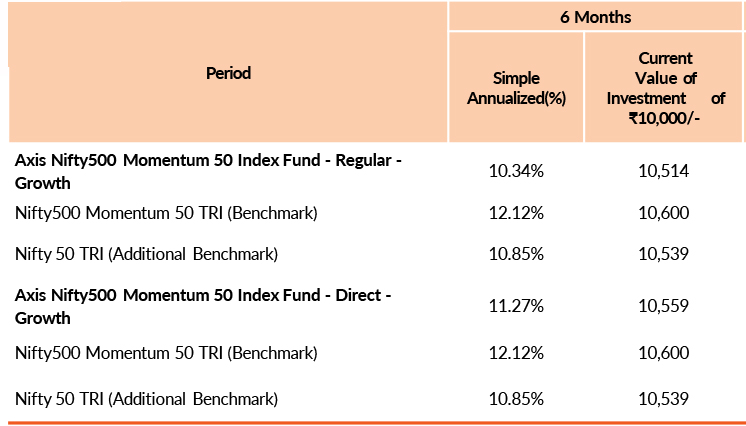 | Period | 6 Months | |
|---|---|---|
| | Simple Annualized(%) | Current Value of Investment of ₹10,000/- |
| **Axis Nifty500 Momentum 50 Index Fund - Regular - Growth** | 10.34% | 10,514 |
| Nifty500 Momentum 50 TRI (Benchmark) | 12.12% | 10,600 |
| Nifty 50 TRI (Additional Benchmark) | 10.85% | 10,539 |
| **Axis Nifty500 Momentum 50 Index Fund - Direct - Growth** | 11.27% | 10,559 |
| Nifty500 Momentum 50 TRI (Benchmark) | 12.12% | 10,600 |
| Nifty 50 TRI (Additional Benchmark) | 10.85% | 10,539 |